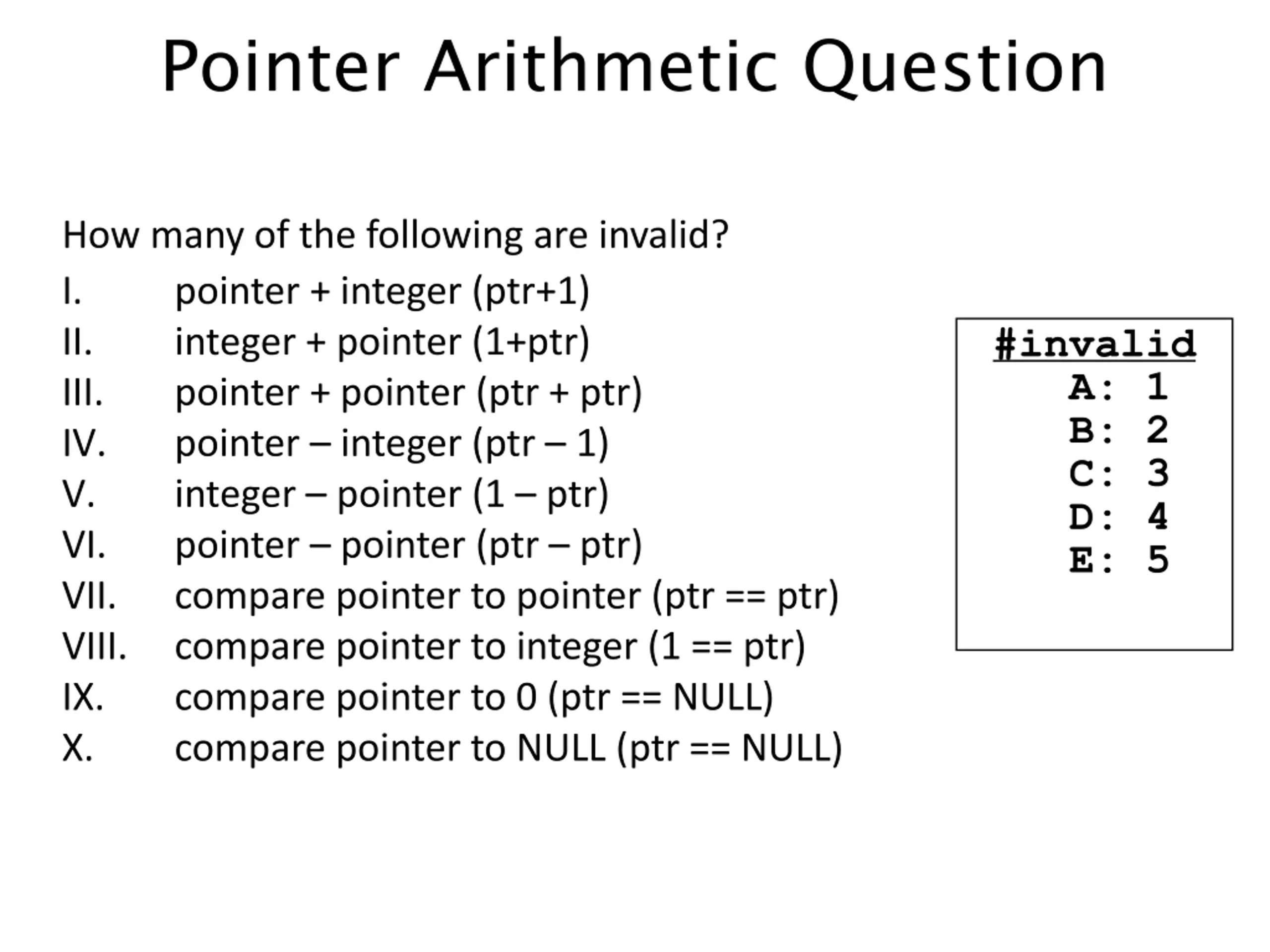 Pointer Arithmetic Question

How many of the following are invalid?

I. pointer + integer (ptr+1)
II. integer + pointer (1+ptr)
III. pointer + pointer (ptr + ptr)
IV. pointer – integer (ptr – 1)
V. integer – pointer (1 – ptr)
VI. pointer – pointer (ptr – ptr)
VII. compare pointer to pointer (ptr == ptr)
VIII. compare pointer to integer (1 == ptr)
IX. compare pointer to 0 (ptr == NULL)
X. compare pointer to NULL (ptr == NULL)

#invalid
A: 1
B: 2
C: 3
D: 4
E: 5